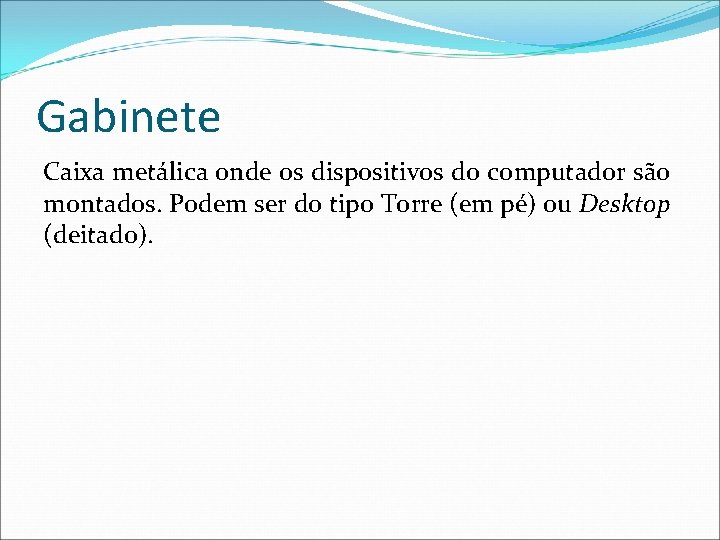 Gabinete

Caixa metálica onde os dispositivos do computador são montados. Podem ser do tipo Torre (em pé) ou Desktop (deitado).